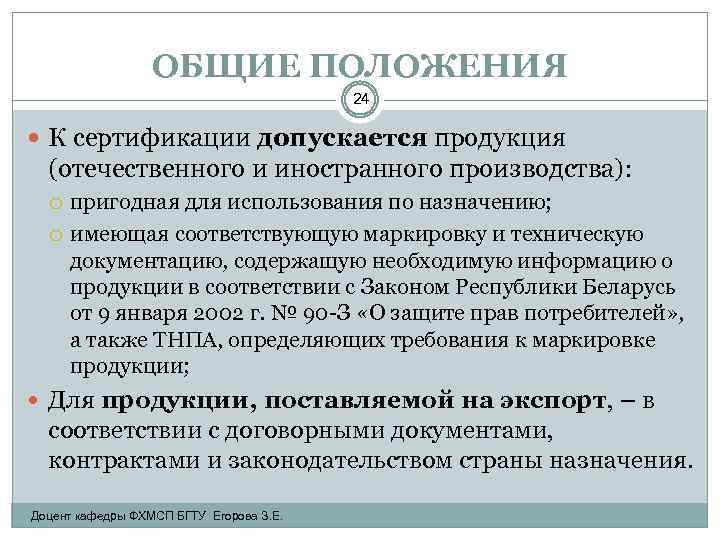 ОБЩИЕ ПОЛОЖЕНИЯ

24

К сертификации допускается продукция (отечественного и иностранного производства):

пригодная для использования по назначению;

имеющая соответствующую маркировку и техническую документацию, содержащую необходимую информацию о продукции в соответствии с Законом Республики Беларусь от 9 января 2002 г. № 90-З «О защите прав потребителей», а также ТНПА, определяющих требования к маркировке продукции;

Для продукции, поставляемой на экспорт, – в соответствии с договорными документами, контрактами и законодательством страны назначения.

Доцент кафедры ФХМСП БГТУ Егорова З.Е.